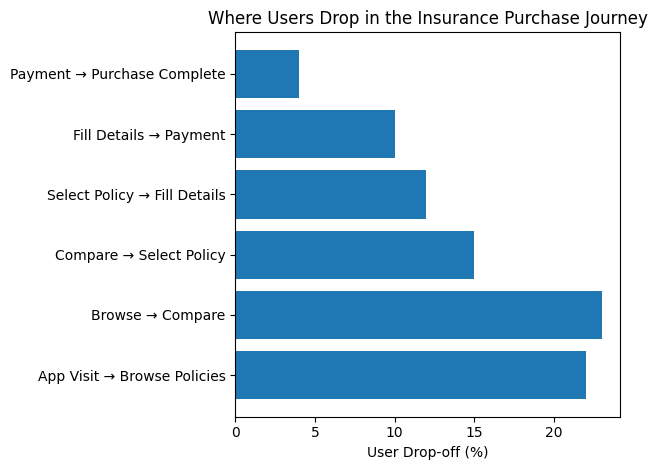 Where Users Drop in the Insurance Purchase Journey

Payment → Purchase Complete
Fill Details → Payment
Select Policy → Fill Details
Compare → Select Policy
Browse → Compare
App Visit → Browse Policies

0
5
10
15
20

User Drop-off (%)